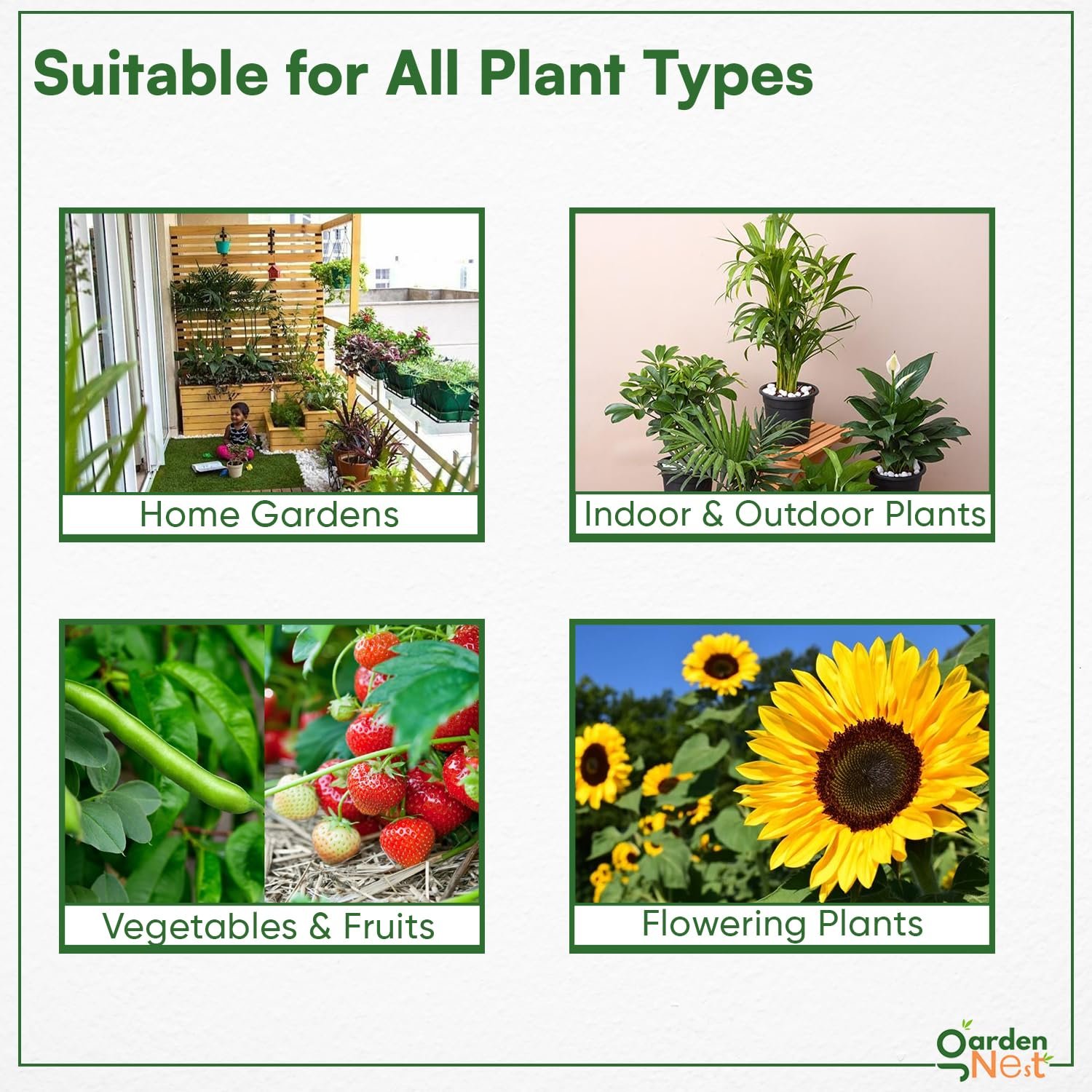 Suitable for All Plant Types

Home Gardens

Indoor & Outdoor Plants

Vegetables & Fruits

Flowering Plants

Garden Nest